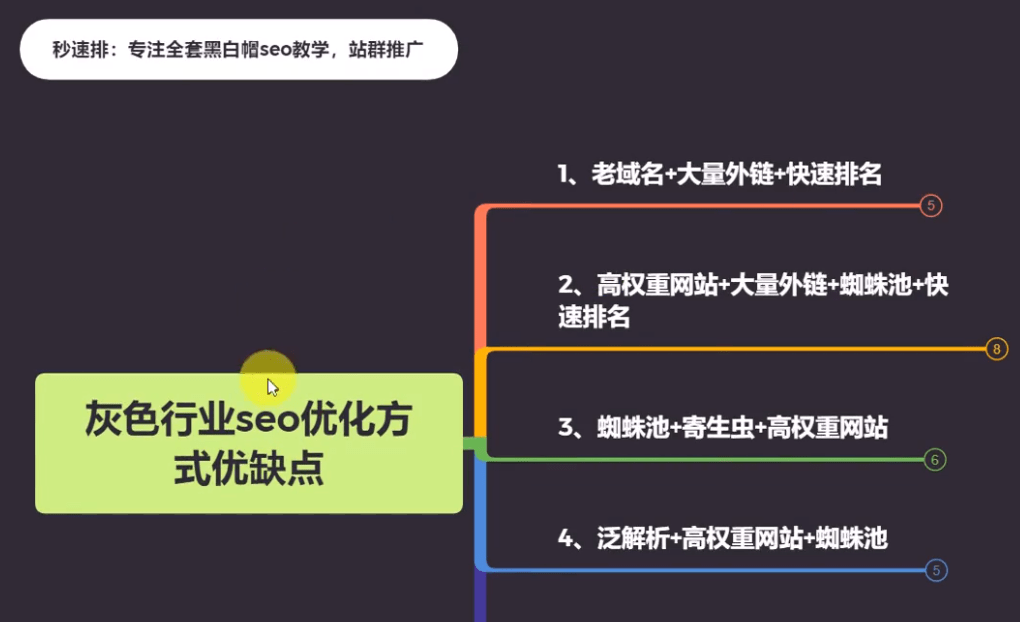 秒速排：专注全套黑白帽seo教学，站群推广

灰色行业seo优化方式优缺点

1、老域名+大量外链+快速排名

5

2、高权重网站+大量外链+蜘蛛池+快速排名

8

3、蜘蛛池+寄生虫+高权重网站

6

4、泛解析+高权重网站+蜘蛛池

5